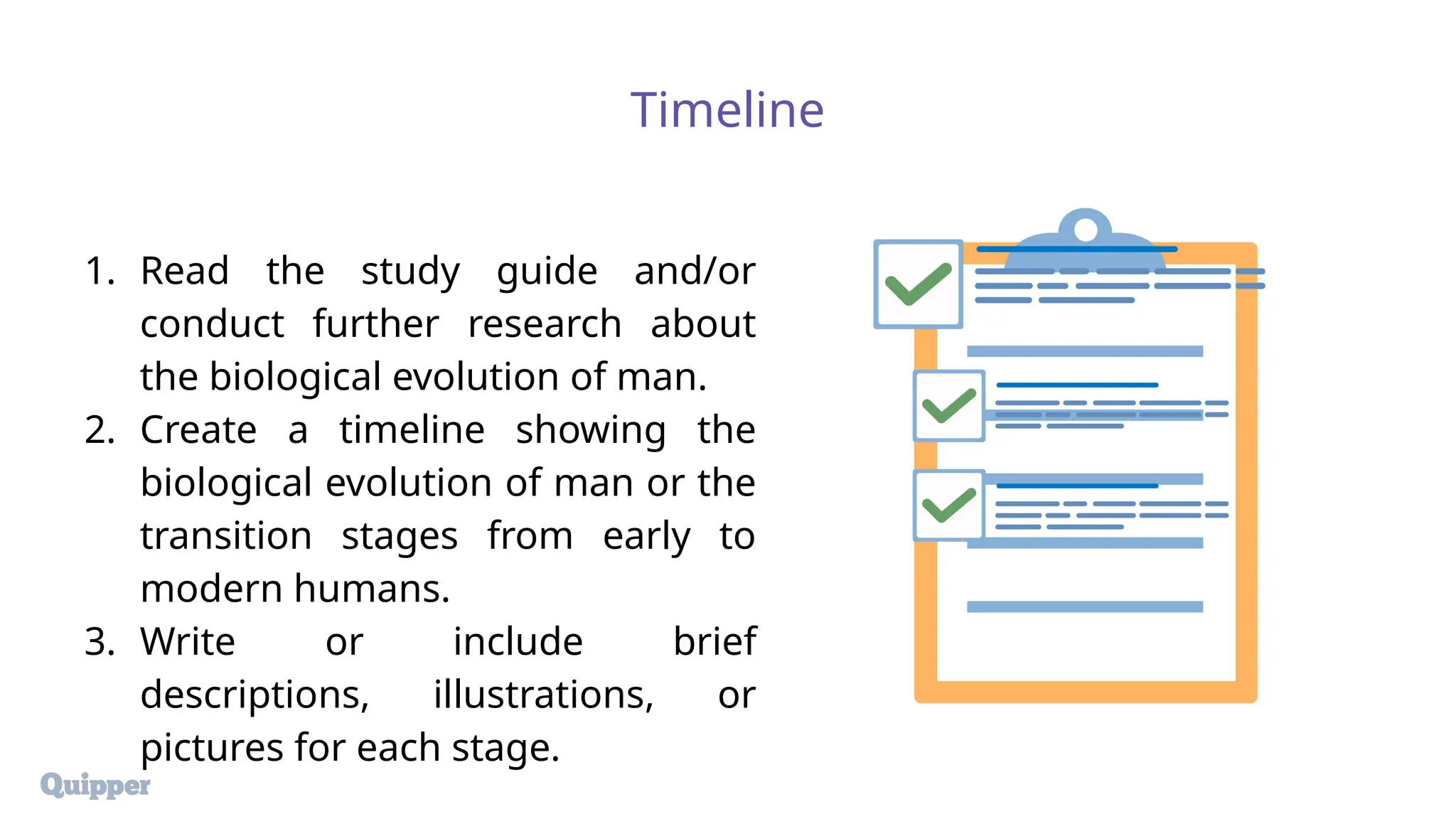 Timeline

1. Read the study guide and/or conduct further research about the biological evolution of man.
2. Create a timeline showing the biological evolution of man or the transition stages from early to modern humans.
3. Write or include brief descriptions, illustrations, or pictures for each stage.

Quipper